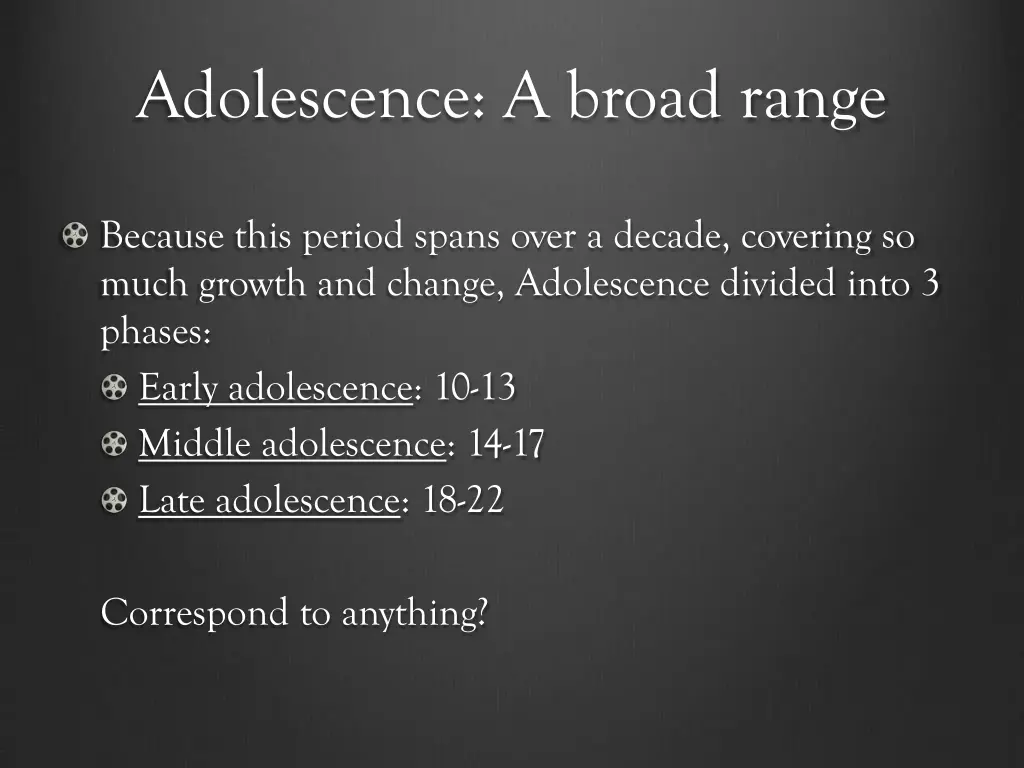 Adolescence: A broad range

Because this period spans over a decade, covering so much growth and change, Adolescence divided into 3 phases:

Early adolescence: 10-13

Middle adolescence: 14-17

Late adolescence: 18-22

Correspond to anything?